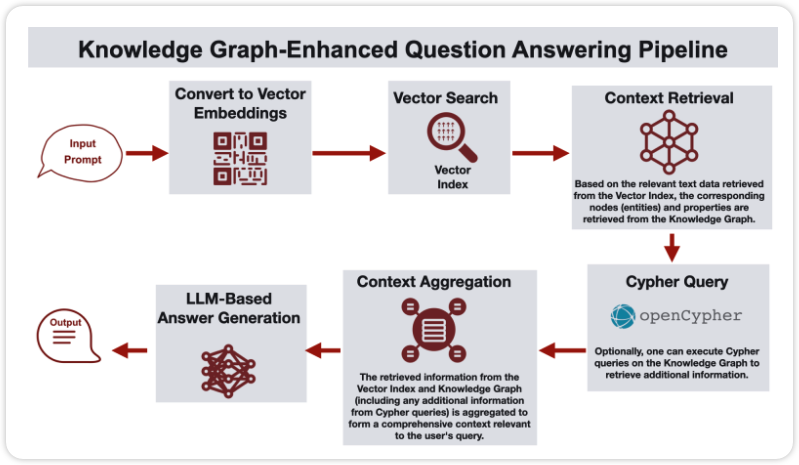 Knowledge Graph-Enhanced Question Answering Pipeline

Input Prompt

Convert to Vector Embeddings

Vector Search

Vector Index

Context Retrieval

Based on the relevant text data retrieved from the Vector Index, the corresponding nodes (entities) and properties are retrieved from the Knowledge Graph.

Cypher Query

openCypher

Optionally, one can execute Cypher queries on the Knowledge Graph to retrieve additional information.

Context Aggregation

The retrieved information from the Vector Index and Knowledge Graph (including any additional information from Cypher queries) is aggregated to form a comprehensive context relevant to the user's query.

LLM-Based Answer Generation

Output